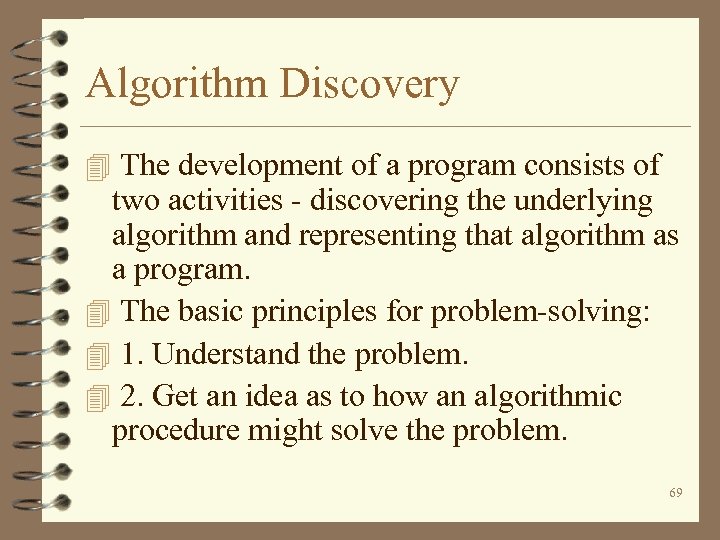 Algorithm Discovery

The development of a program consists of two activities - discovering the underlying algorithm and representing that algorithm as a program.

The basic principles for problem-solving:

1. Understand the problem.

2. Get an idea as to how an algorithmic procedure might solve the problem.

69